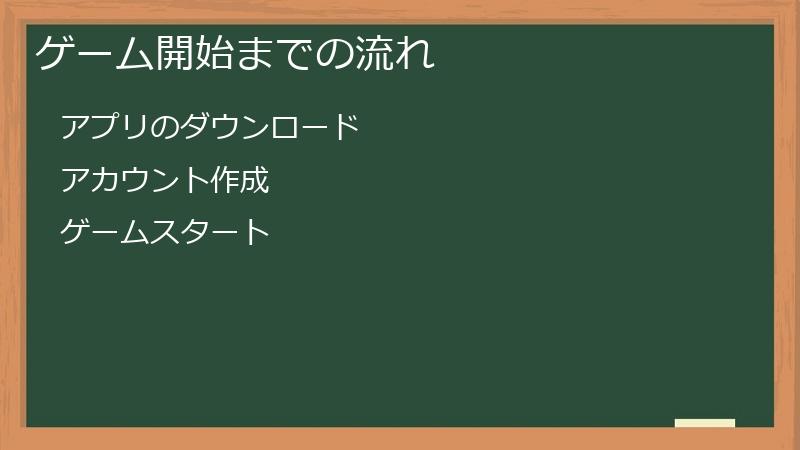 ゲーム開始までの流れ

アプリのダウンロード

アカウント作成

ゲームスタート